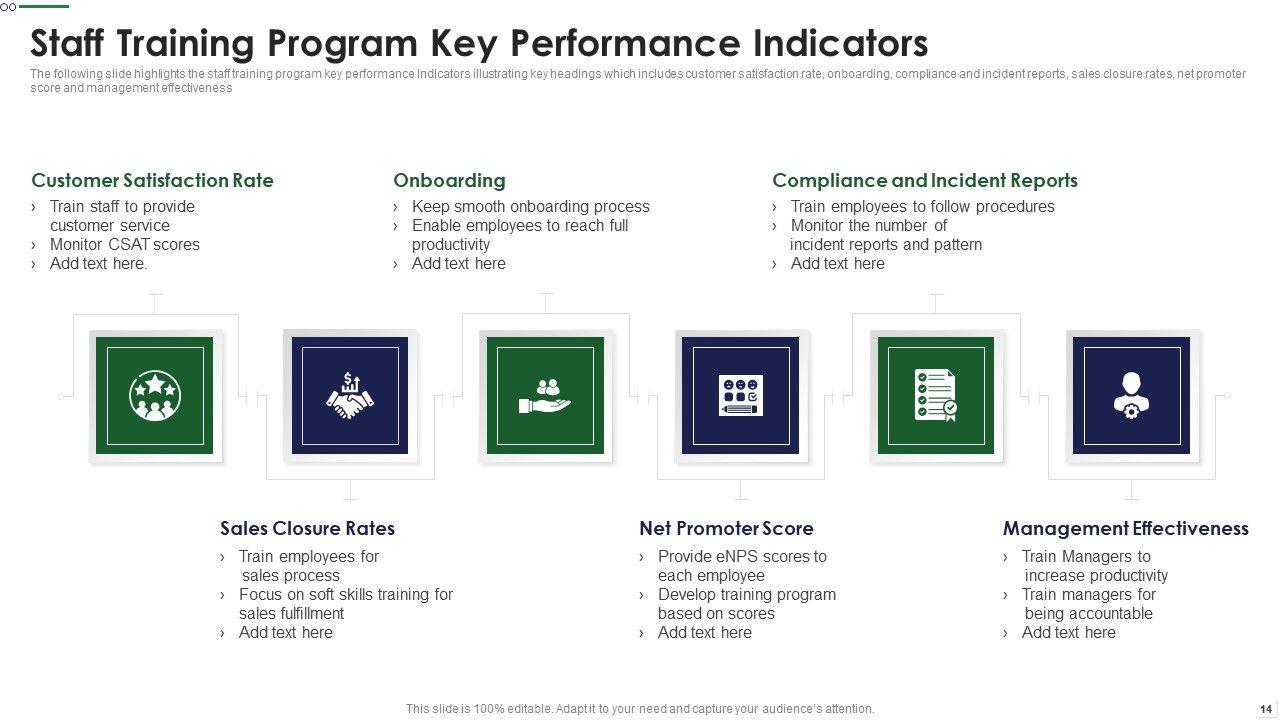 Staff Training Program Key Performance Indicators

The following slide highlights the staff training program key performance Indicators illustrating key headings which includes customer satisfaction rate, onboarding, compliance and incident reports, sales closure rates, net promoter score and management effectiveness

Customer Satisfaction Rate
› Train staff to provide customer service
› Monitor CSAT scores
› Add text here.

Onboarding
› Keep smooth onboarding process
› Enable employees to reach full productivity
› Add text here

Compliance and Incident Reports
› Train employees to follow procedures
› Monitor the number of incident reports and pattern
› Add text here

Sales Closure Rates
› Train employees for sales process
› Focus on soft skills training for sales fulfillment
› Add text here

Net Promoter Score
› Provide eNPS scores to each employee
› Develop training program based on scores
› Add text here

Management Effectiveness
› Train Managers to increase productivity
› Train managers for being accountable
› Add text here

This slide is 100% editable. Adapt it to your need and capture your audience's attention.

14